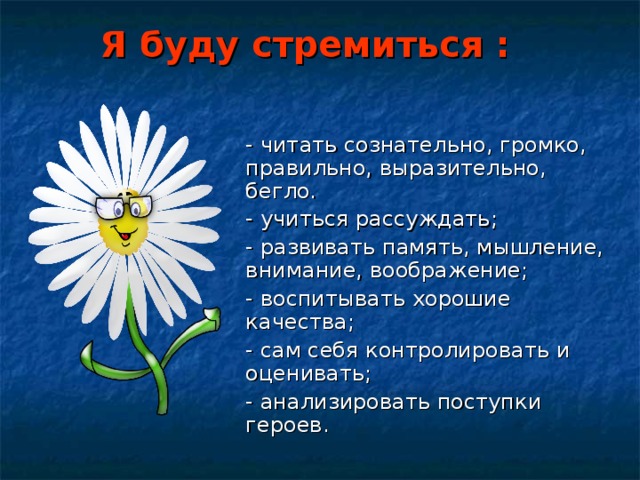 Я буду стремиться :

- читать сознательно, громко, правильно, выразительно, бегло.

- учиться рассуждать;

- развивать память, мышление, внимание, воображение;

- воспитывать хорошие качества;

- сам себя контролировать и оценивать;

- анализировать поступки героев.